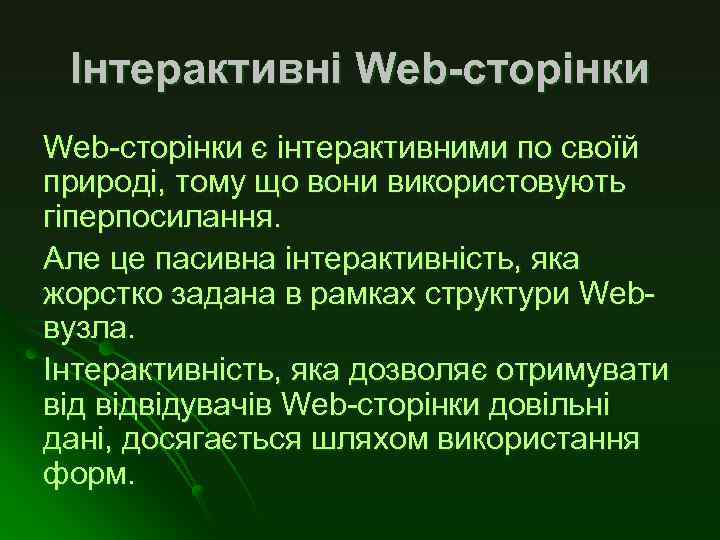 Інтерактивні Web-сторінки

Web-сторінки є інтерактивними по своїй природі, тому що вони використовують гіперпосилання.

Але це пасивна інтерактивність, яка жорстко задана в рамках структури Web-вузла.

Інтерактивність, яка дозволяє отримувати від відвідувачів Web-сторінки довільні дані, досягається шляхом використання форм.